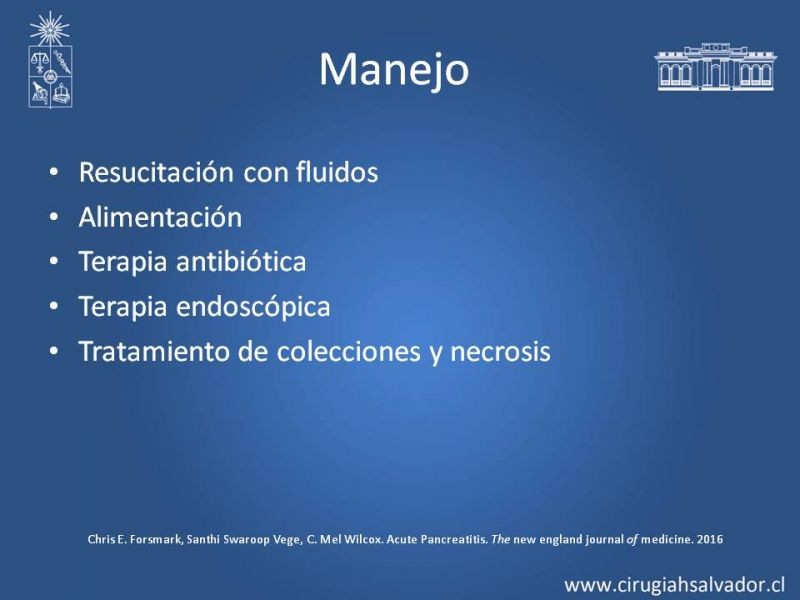 Manejo

• Resucitación con fluidos
• Alimentación
• Terapia antibiótica
• Terapia endoscópica
• Tratamiento de colecciones y necrosis

Chris E. Forsmark, Santhi Swaroop Vege, C. Mel Wilcox. Acute Pancreatitis. The new england journal of medicine. 2016

www.cirugiahsalvador.cl